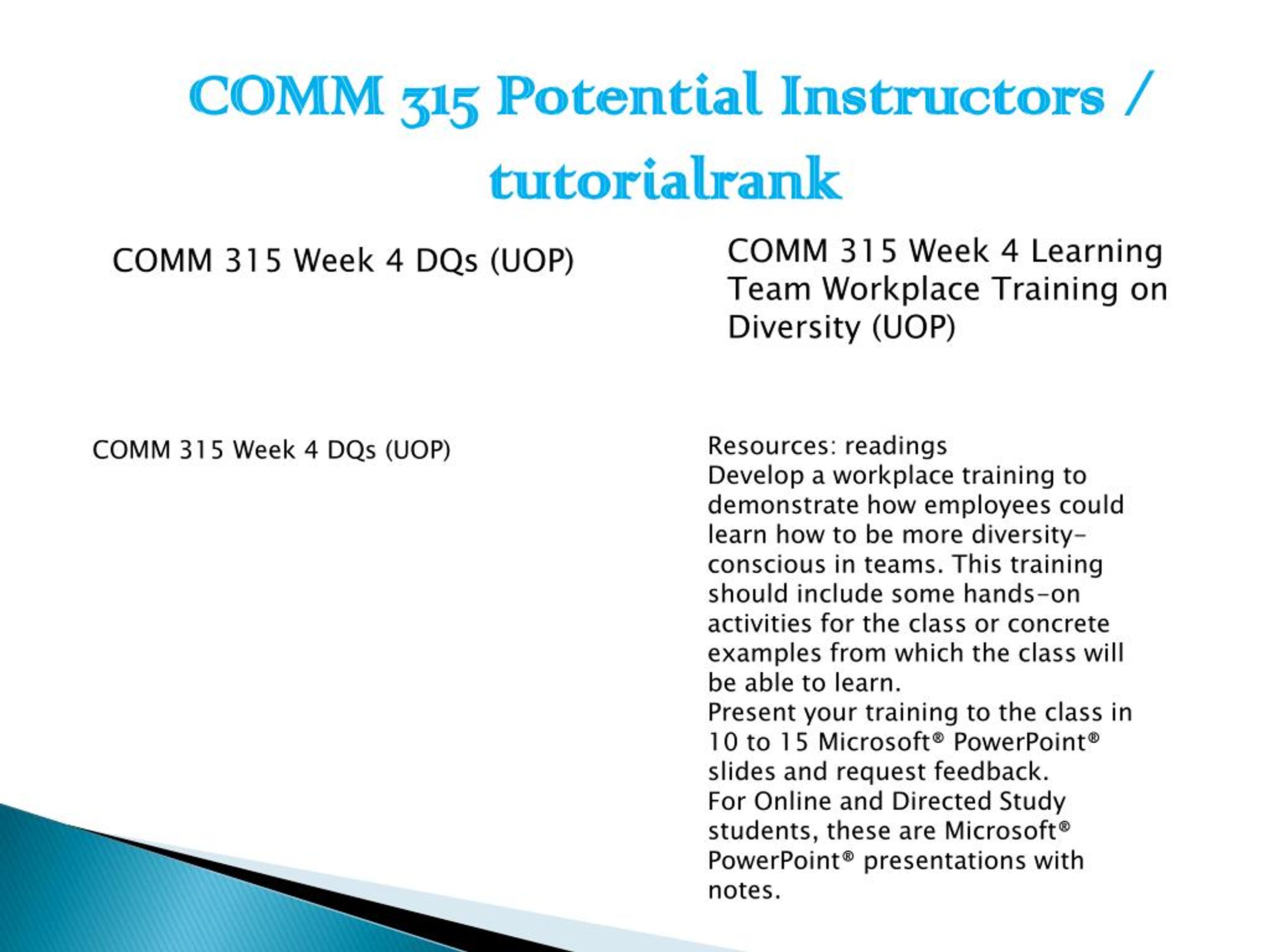 COMM 315 Potential Instructors / tutorialrank

COMM 315 Week 4 DQs (UOP)

COMM 315 Week 4 DQs (UOP)

COMM 315 Week 4 Learning Team Workplace Training on Diversity (UOP)

Resources: readings
Develop a workplace training to demonstrate how employees could learn how to be more diversity-conscious in teams. This training should include some hands-on activities for the class or concrete examples from which the class will be able to learn.
Present your training to the class in 10 to 15 Microsoft® PowerPoint® slides and request feedback.
For Online and Directed Study students, these are Microsoft® PowerPoint® presentations with notes.